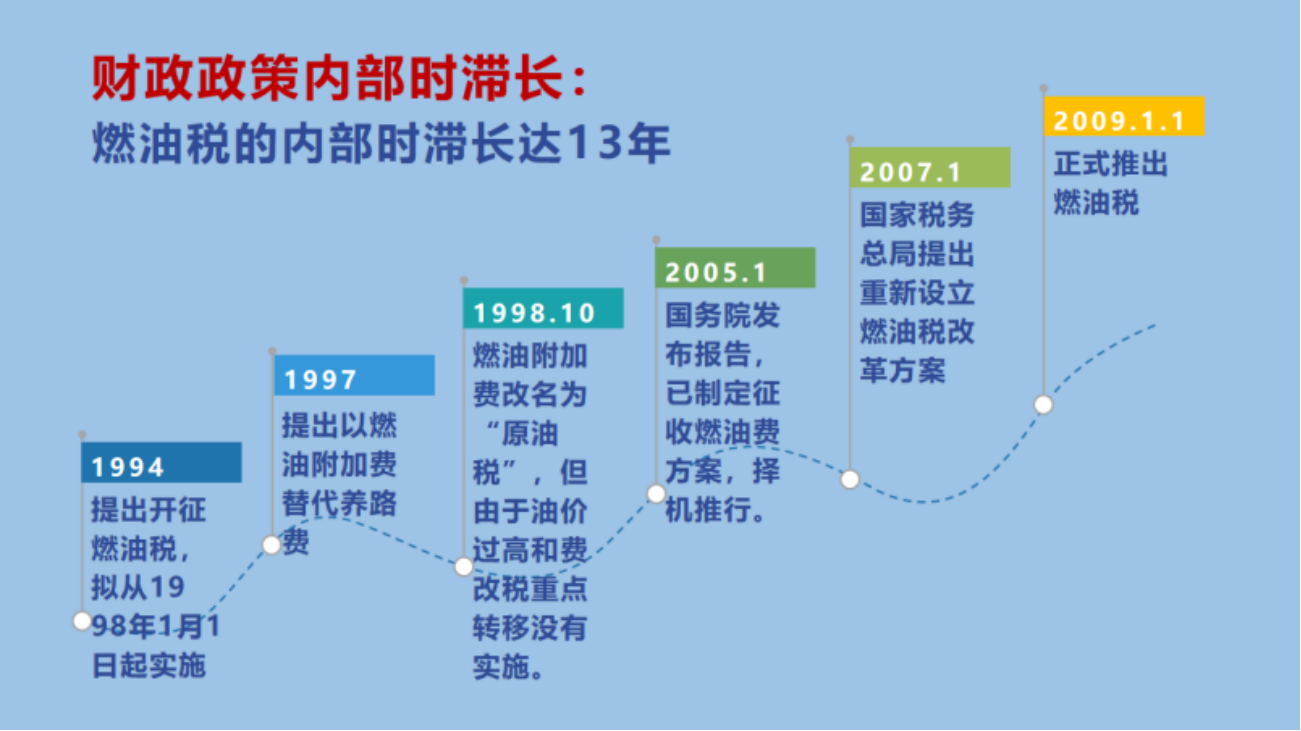 财政政策内部时滞长：
燃油税的内部时滞长达13年

1994
提出开征燃油税，拟从1998年1月1日起实施

1997
提出以燃油附加费替代养路费

1998.10
燃油附加费改名为“原油税”，但由于油价过高和费改税重点转移没有实施。

2005.1
国务院发布报告，已制定征收燃油费方案，择机推行。

2007.1
国家税务总局提出重新设立燃油税改革方案

2009.1.1
正式推出燃油税